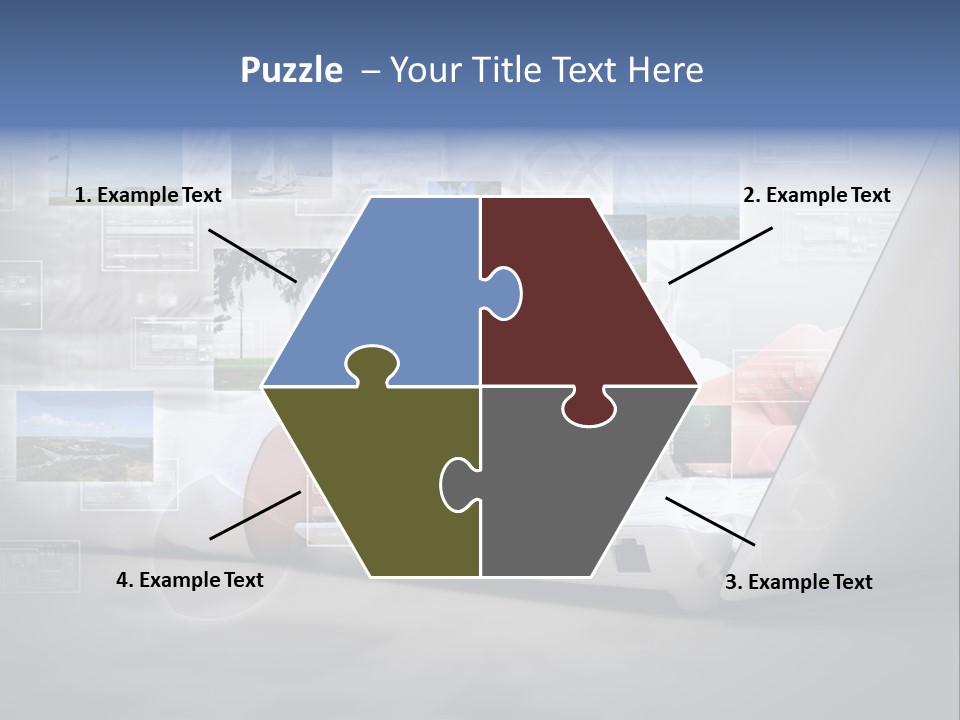 Puzzle – Your Title Text Here

1. Example Text

2. Example Text

4. Example Text

3. Example Text